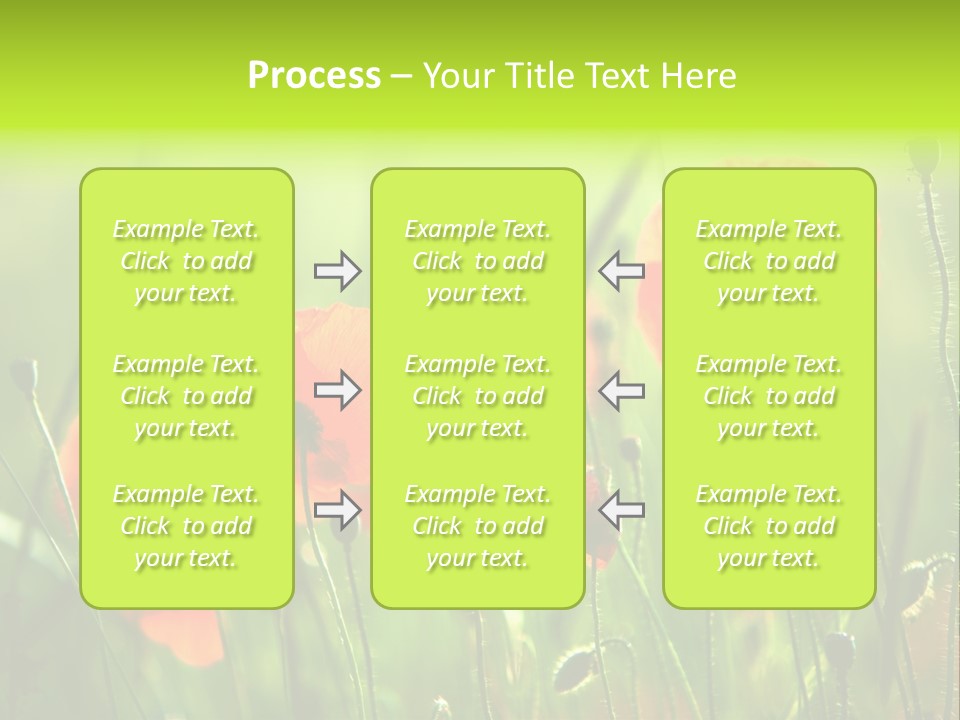 Process – Your Title Text Here

Example Text. Click to add your text.

Example Text. Click to add your text.

Example Text. Click to add your text.

Example Text. Click to add your text.

Example Text. Click to add your text.

Example Text. Click to add your text.

Example Text. Click to add your text.

Example Text. Click to add your text.

Example Text. Click to add your text.